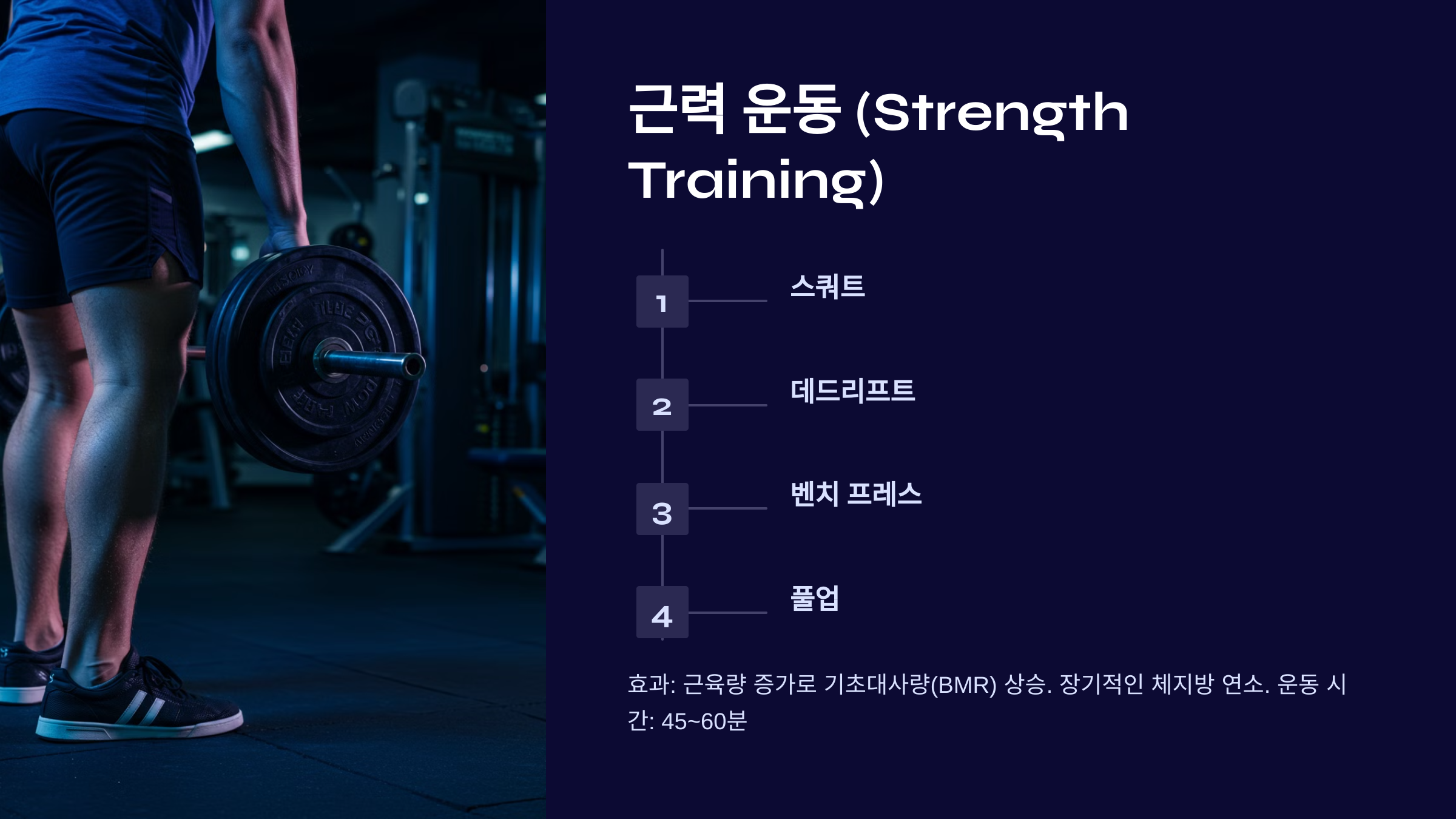 근력 운동 (Strength Training)

1
스쿼트

2
데드리프트

3
벤치 프레스

4
풀업

효과: 근육량 증가로 기초대사량(BMR) 상승. 장기적인 체지방 연소. 운동 시간: 45~60분